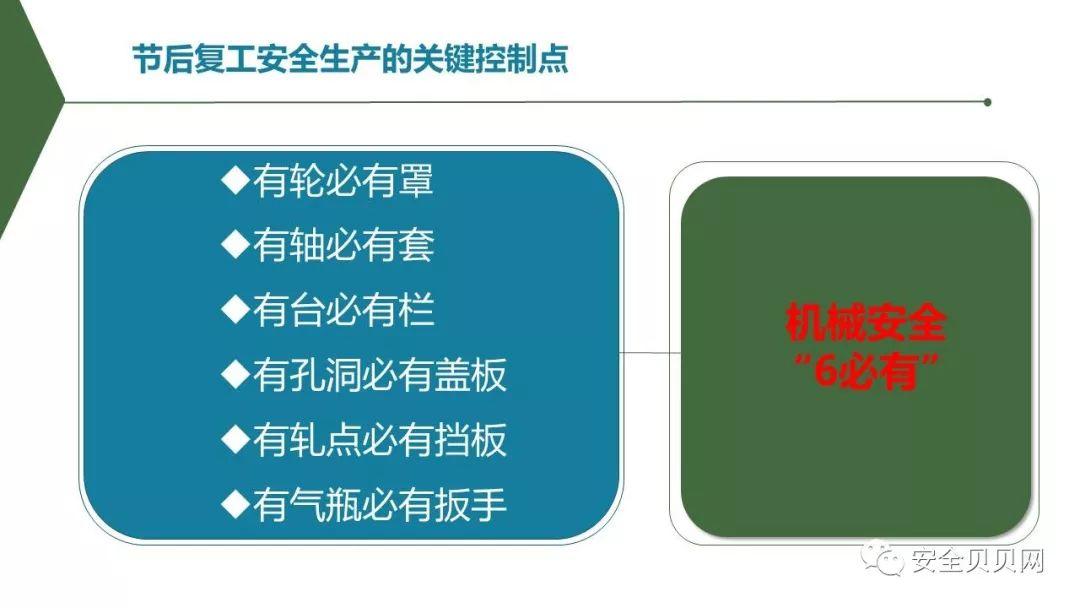 节后复工安全生产的关键控制点

◆有轮必有罩
◆有轴必有套
◆有台必有栏
◆有孔洞必有盖板
◆有轧点必有挡板
◆有气瓶必有扳手

机械安全
“6必有”

安全贝贝网